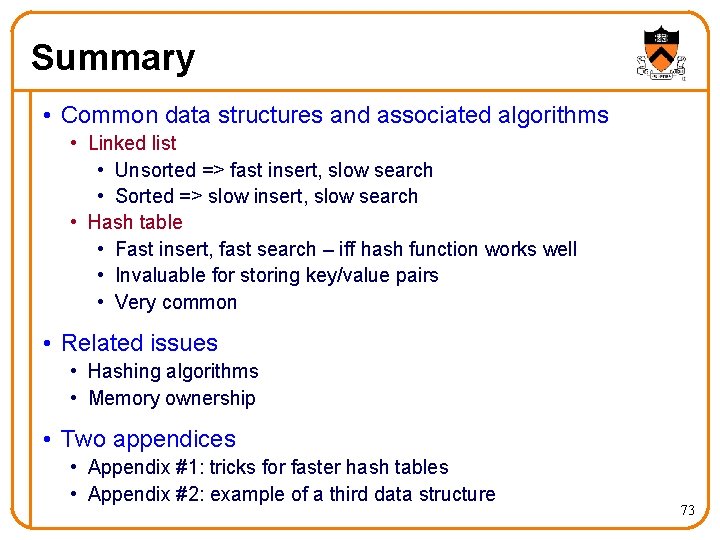 Summary

• Common data structures and associated algorithms
  • Linked list
    • Unsorted => fast insert, slow search
    • Sorted => slow insert, slow search
  • Hash table
    • Fast insert, fast search – iff hash function works well
    • Invaluable for storing key/value pairs
    • Very common

• Related issues
  • Hashing algorithms
  • Memory ownership

• Two appendices
  • Appendix #1: tricks for faster hash tables
  • Appendix #2: example of a third data structure

73